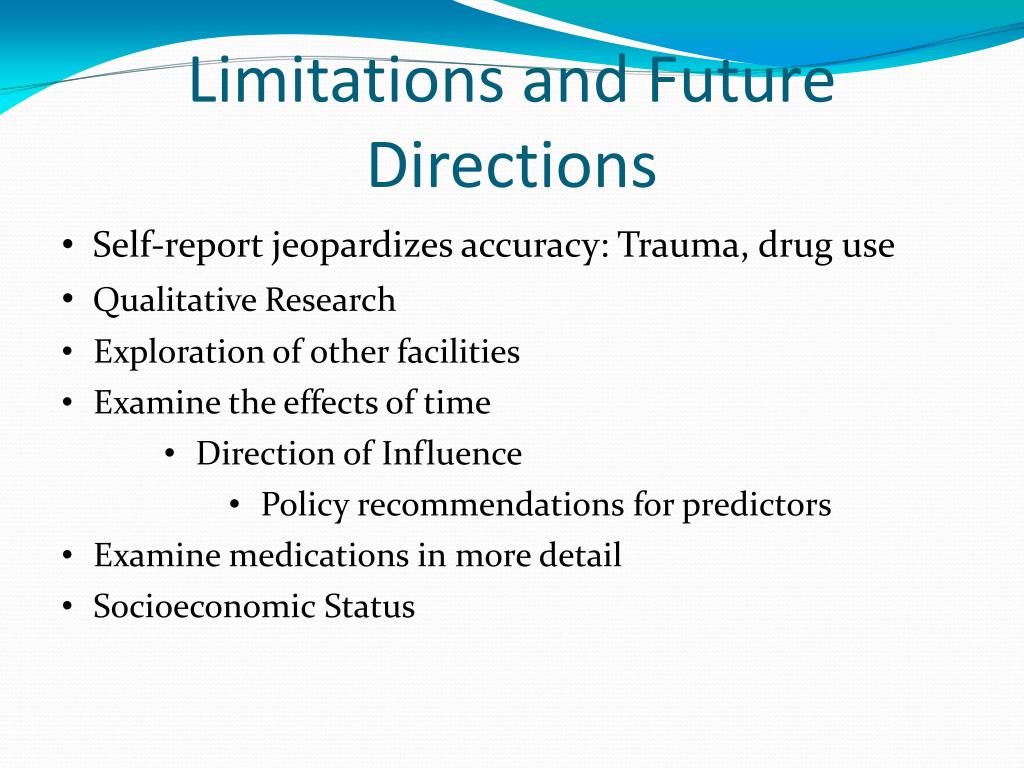 Limitations and Future Directions

• Self-report jeopardizes accuracy: Trauma, drug use
• Qualitative Research
• Exploration of other facilities
• Examine the effects of time
  • Direction of Influence
    • Policy recommendations for predictors
• Examine medications in more detail
• Socioeconomic Status